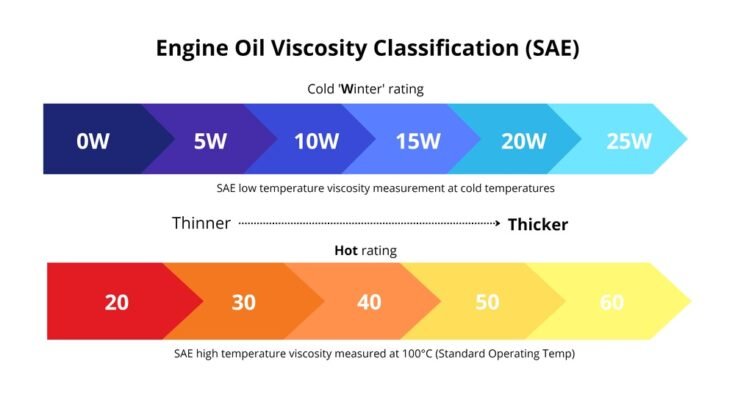 Engine Oil Viscosity Classification (SAE)

Cold 'Winter' rating

0W 5W 10W 15W 20W 25W

SAE low temperature viscosity measurement at cold temperatures

Thinner Thicker

Hot rating

20 30 40 50 60

SAE high temperature viscosity measured at 100°C (Standard Operating Temp)